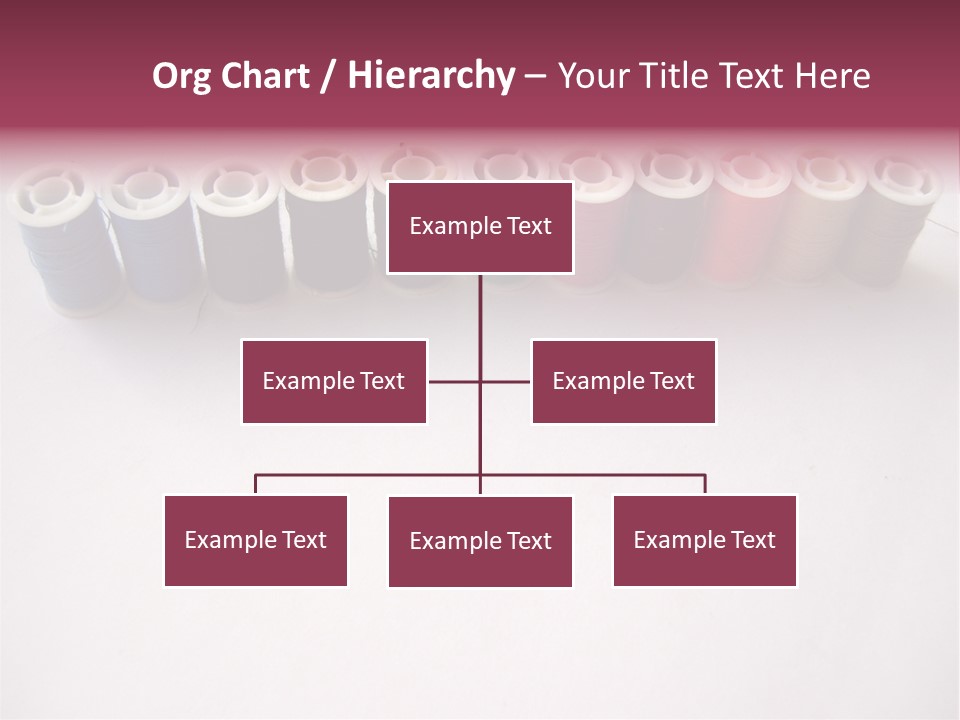 Org Chart / Hierarchy – Your Title Text Here

Example Text

Example Text

Example Text

Example Text

Example Text

Example Text